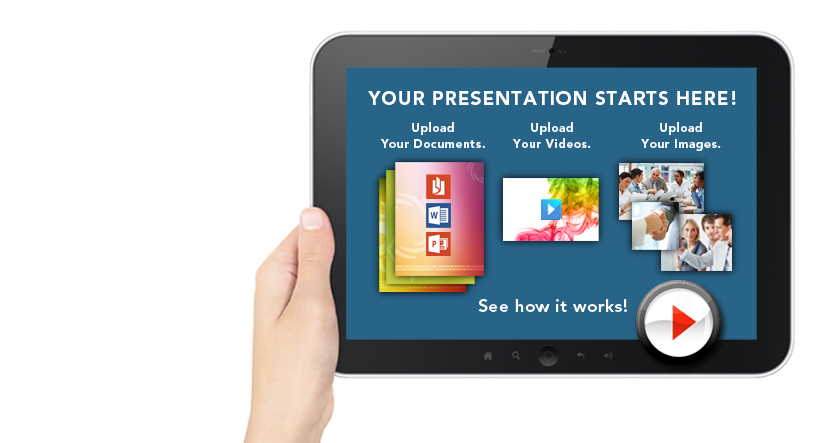 YOUR PRESENTATION STARTS HERE!

Upload Your Documents.

Upload Your Videos.

Upload Your Images.

See how it works!